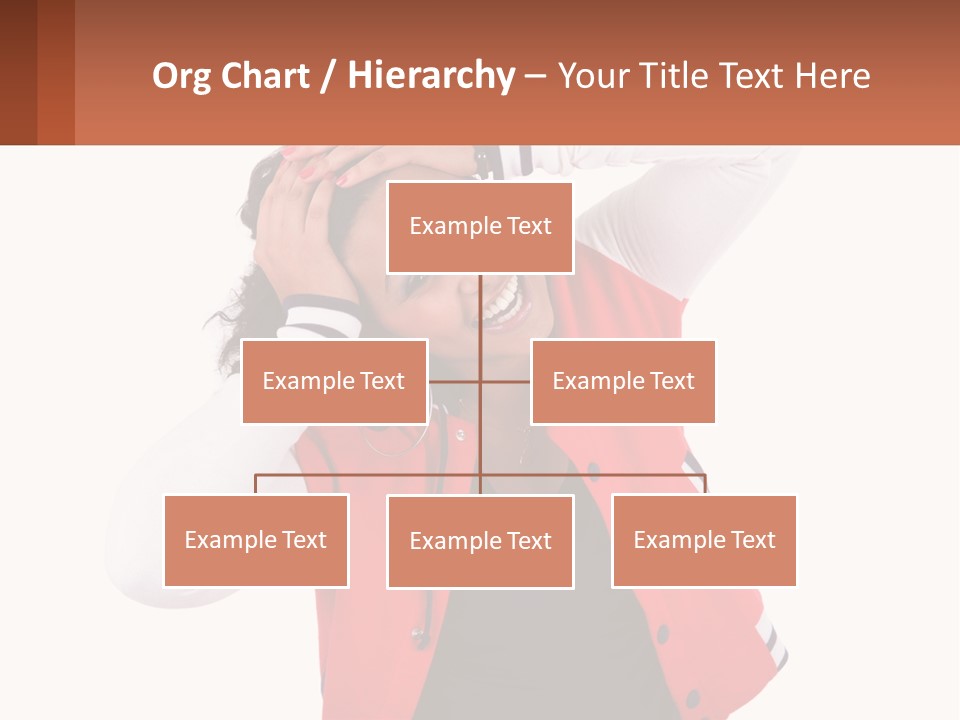 Org Chart / Hierarchy – Your Title Text Here

Example Text

Example Text

Example Text

Example Text

Example Text

Example Text